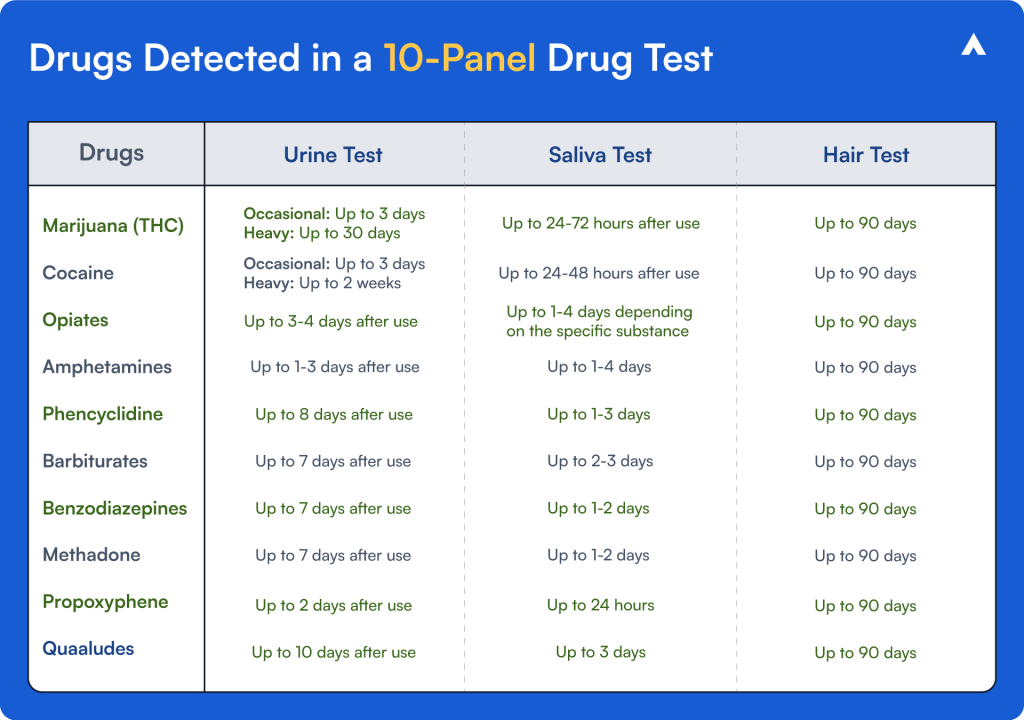 Drugs Detected in a 10-Panel Drug Test

| Drugs | Urine Test | Saliva Test | Hair Test |
|---|---|---|---|
| Marijuana (THC) | Occasional: Up to 3 days Heavy: Up to 30 days | Up to 24-72 hours after use | Up to 90 days |
| Cocaine | Occasional: Up to 3 days Heavy: Up to 2 weeks | Up to 24-48 hours after use | Up to 90 days |
| Opiates | Up to 3-4 days after use | Up to 1-4 days depending on the specific substance | Up to 90 days |
| Amphetamines | Up to 1-3 days after use | Up to 1-4 days | Up to 90 days |
| Phencyclidine | Up to 8 days after use | Up to 1-3 days | Up to 90 days |
| Barbiturates | Up to 7 days after use | Up to 2-3 days | Up to 90 days |
| Benzodiazepines | Up to 7 days after use | Up to 1-2 days | Up to 90 days |
| Methadone | Up to 7 days after use | Up to 1-2 days | Up to 90 days |
| Propoxyphene | Up to 2 days after use | Up to 24 hours | Up to 90 days |
| Quaaludes | Up to 10 days after use | Up to 3 days | Up to 90 days |